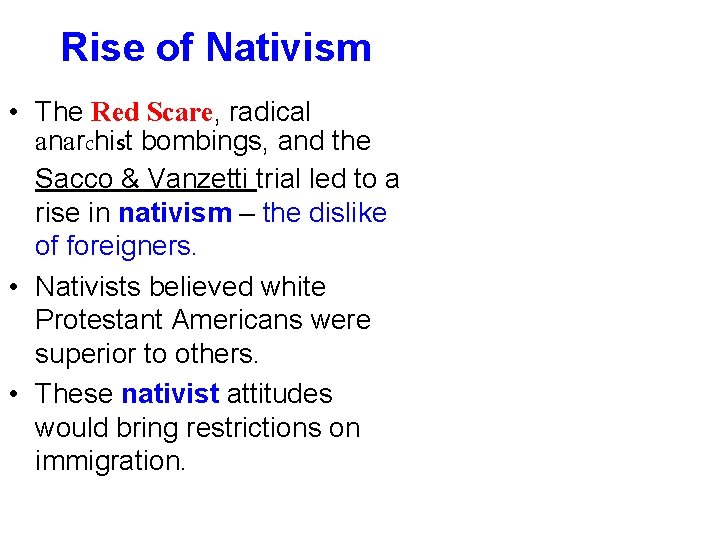 Rise of Nativism

• The Red Scare, radical anarchist bombings, and the Sacco & Vanzetti trial led to a rise in nativism – the dislike of foreigners.

• Nativists believed white Protestant Americans were superior to others.

• These nativist attitudes would bring restrictions on immigration.